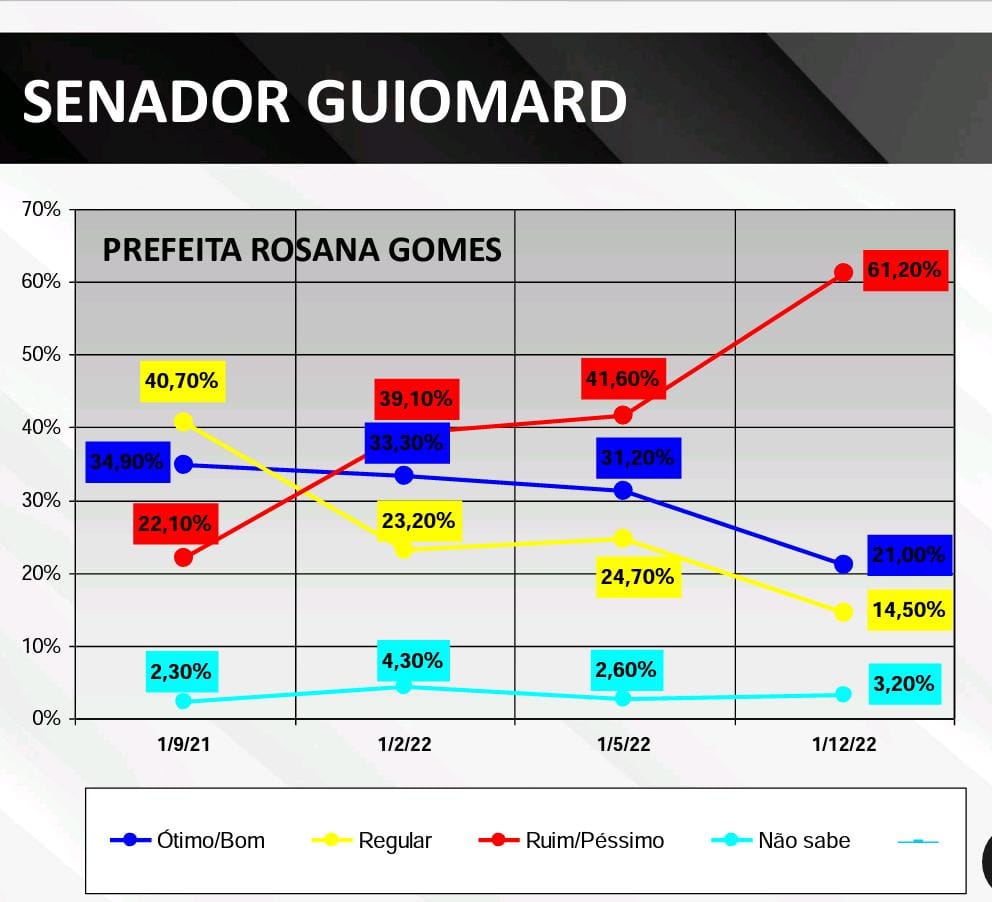 SENADOR GUIOMARD

PREFEITA ROSANA GOMES

70%
60%
50%
40%
30%
20%
10%
0%

40,70%
34,90%
22,10%
2,30%
39,10%
33,30%
23,20%
4,30%
41,60%
31,20%
24,70%
2,60%
61,20%
21,00%
14,50%
3,20%

1/9/21
1/2/22
1/5/22
1/12/22

Ótimo/Bom
Regular
Ruim/Péssimo
Não sabe